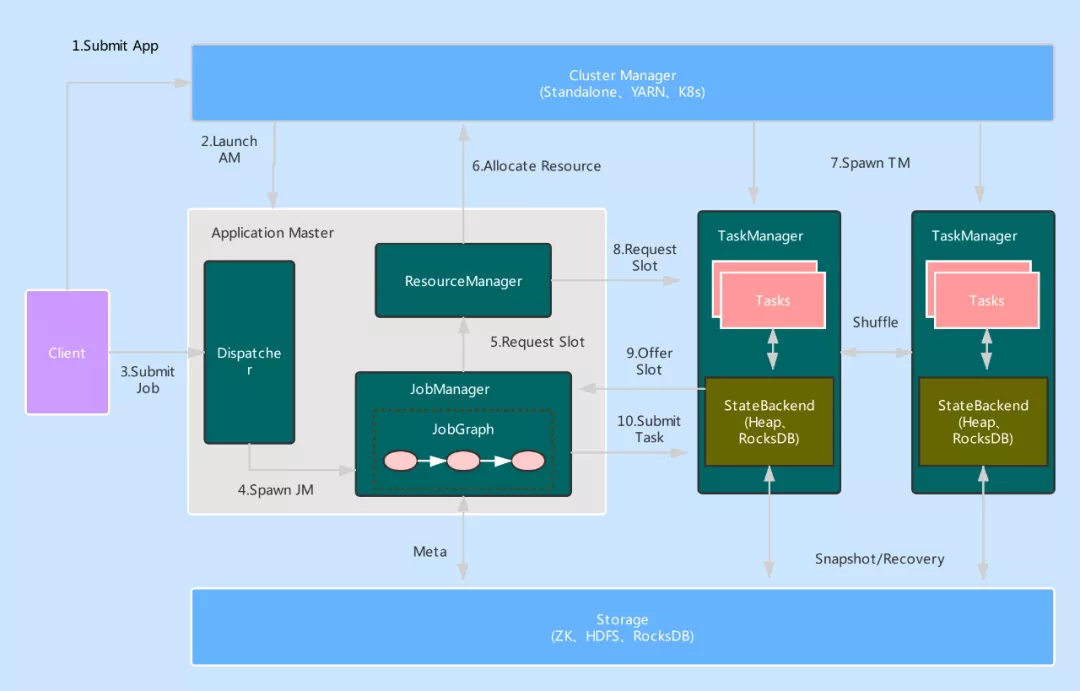 1.Submit App

Cluster Manager
(Standalone、YARN、K8s)

2.Launch AM

6.Allocate Resource

7.Spawn TM

Application Master

ResourceManager

8.Request Slot

TaskManager

Tasks

TaskManager

Tasks

Shuffle

Client

3.Submit Job

Dispatcher

5.Request Slot

9.Offer Slot

JobManager

JobGraph

10.Submit Task

StateBackend
(Heap、RocksDB)

StateBackend
(Heap、RocksDB)

4.Spawn JM

Meta

Snapshot/Recovery

Storage
(ZK、HDFS、RocksDB)